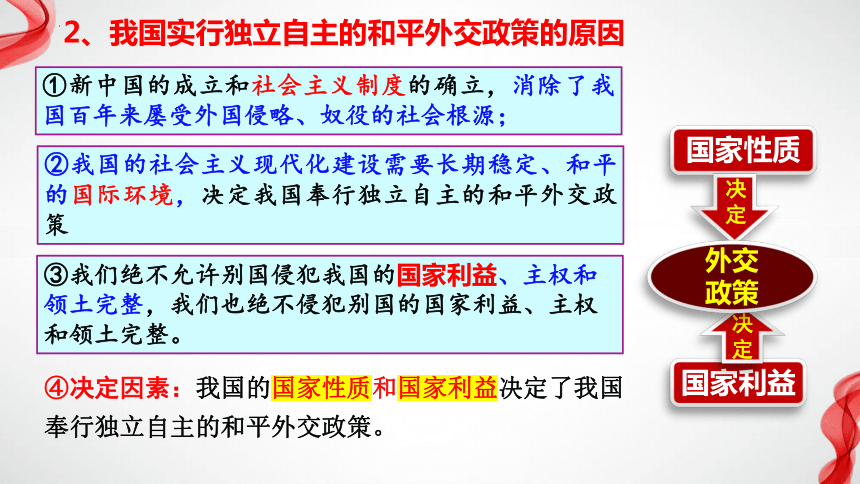 2、我国实行独立自主的和平外交政策的原因

①新中国的成立和社会主义制度的确立，消除了我国百年来屡受外国侵略、奴役的社会根源；

②我国的社会主义现代化建设需要长期稳定、和平的国际环境，决定我国奉行独立自主的和平外交政策

③我们绝不允许别国侵犯我国的国家利益、主权和领土完整，我们也绝不侵犯别国的国家利益、主权和领土完整。

④决定因素：我国的国家性质和国家利益决定了我国奉行独立自主的和平外交政策。

国家性质
决定
外交政策
决定
国家利益